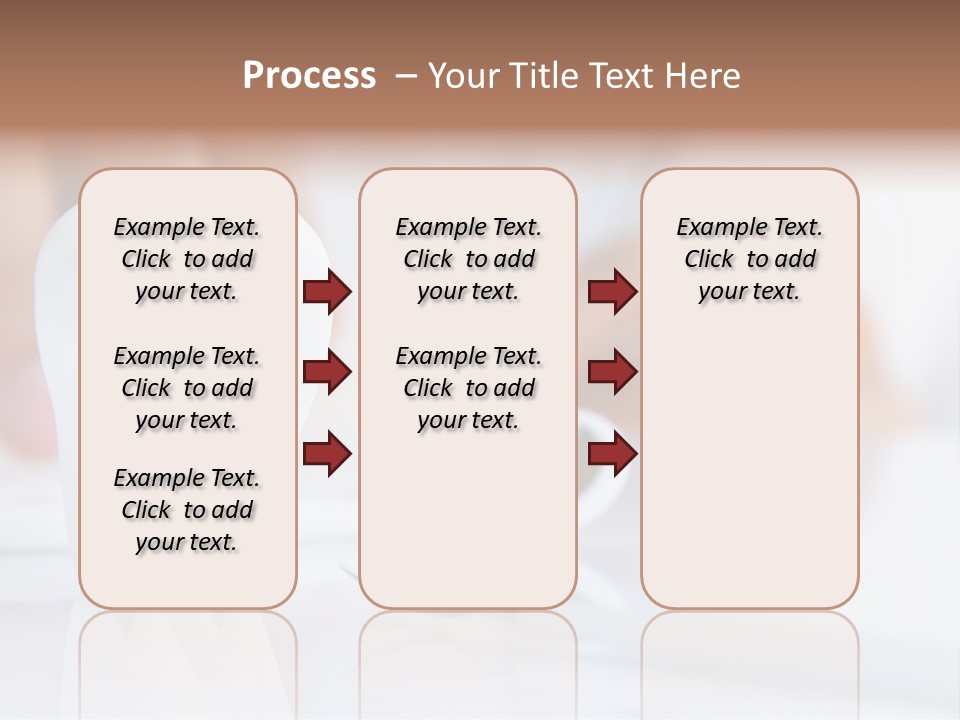 Process – Your Title Text Here

Example Text. Click to add your text.

Example Text. Click to add your text.

Example Text. Click to add your text.

Example Text. Click to add your text.

Example Text. Click to add your text.

Example Text. Click to add your text.